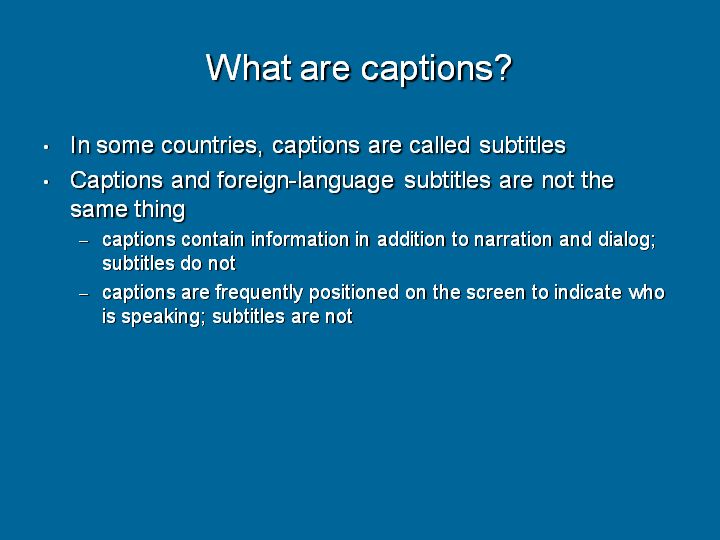 What are captions?

• In some countries, captions are called subtitles
• Captions and foreign-language subtitles are not the same thing
– captions contain information in addition to narration and dialog; subtitles do not
– captions are frequently positioned on the screen to indicate who is speaking; subtitles are not